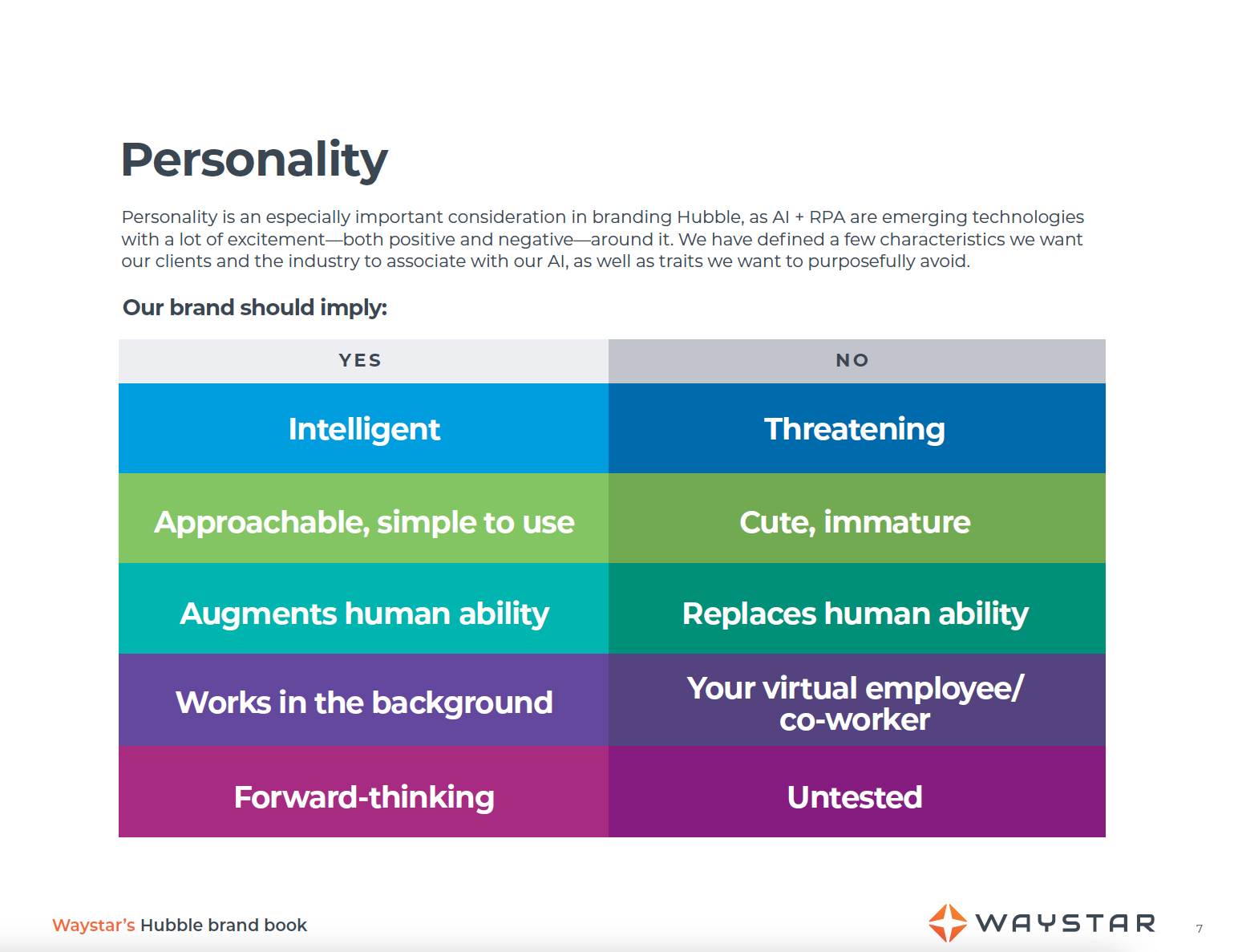 Personality

Personality is an especially important consideration in branding Hubble, as AI + RPA are emerging technologies with a lot of excitement—both positive and negative—around it. We have defined a few characteristics we want our clients and the industry to associate with our AI, as well as traits we want to purposefully avoid.

Our brand should imply:

| YES | NO |
|---|---|
| Intelligent | Threatening |
| Approachable, simple to use | Cute, immature |
| Augments human ability | Replaces human ability |
| Works in the background | Your virtual employee/ co-worker |
| Forward-thinking | Untested |

Waystar's Hubble brand book

WAYSTAR

7